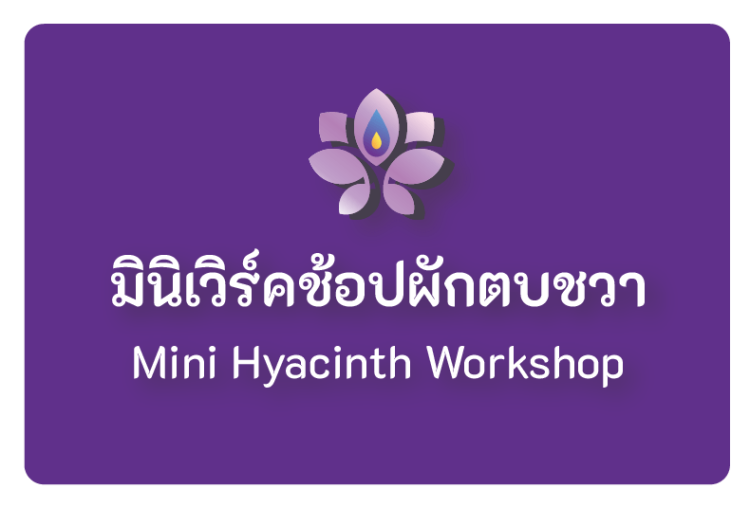 มินิเวิร์คช้อปผักตบชวา
Mini Hyacinth Workshop